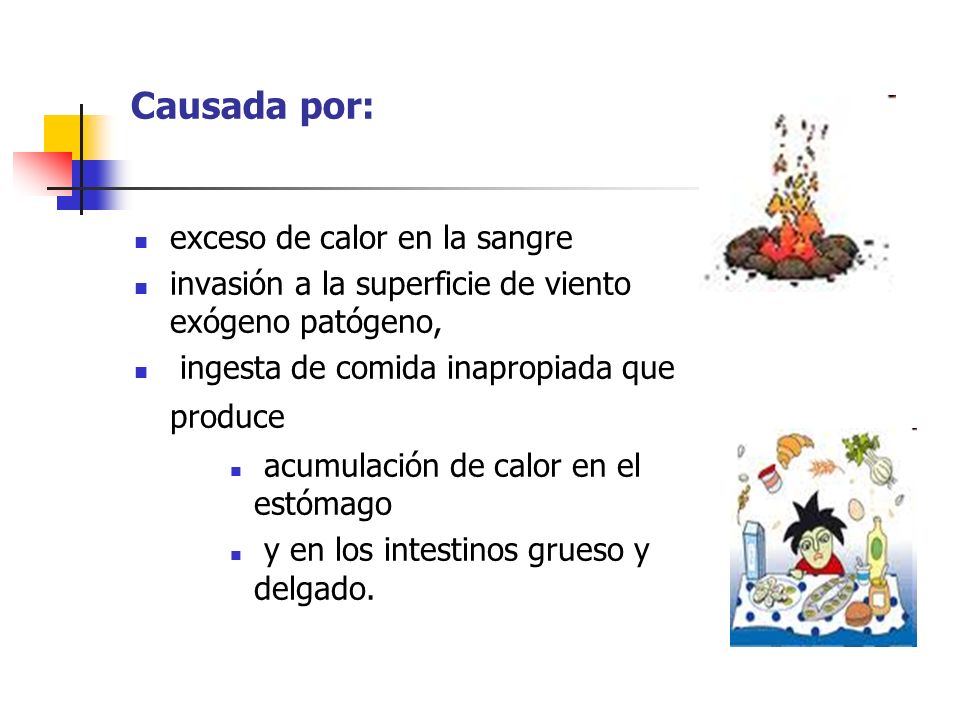 Causada por:

- exceso de calor en la sangre
- invasión a la superficie de viento exógeno patógeno,
- ingesta de comida inapropiada que produce
  - acumulación de calor en el estómago
  - y en los intestinos grueso y delgado.